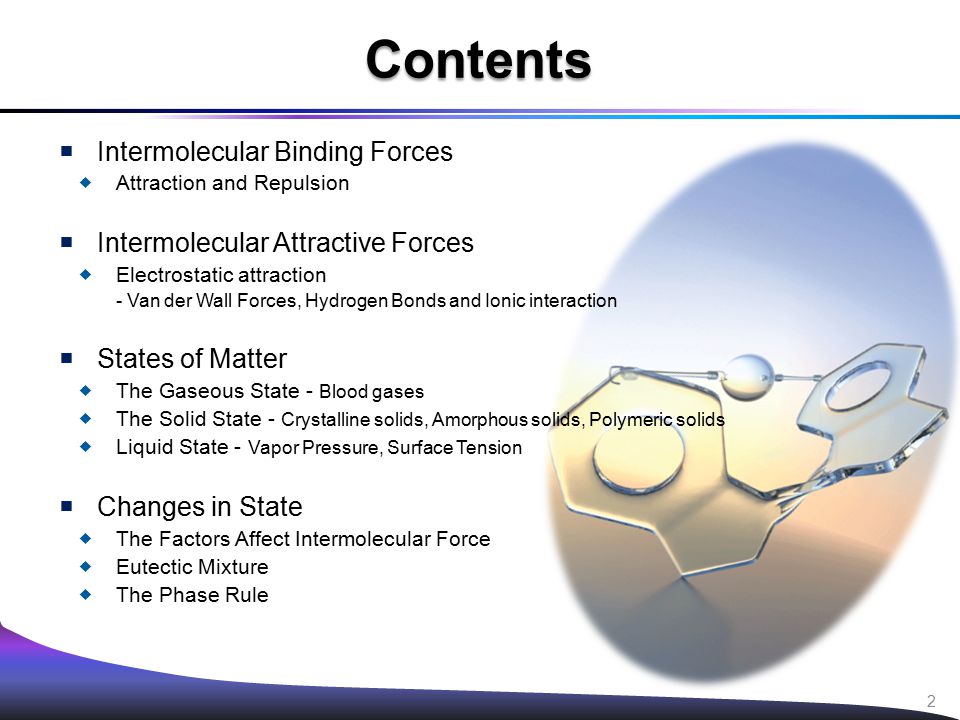 Contents

Intermolecular Binding Forces
Attraction and Repulsion

Intermolecular Attractive Forces
Electrostatic attraction
- Van der Wall Forces, Hydrogen Bonds and Ionic interaction

States of Matter
The Gaseous State - Blood gases
The Solid State - Crystalline solids, Amorphous solids, Polymeric solids
Liquid State - Vapor Pressure, Surface Tension

Changes in State
The Factors Affect Intermolecular Force
Eutectic Mixture
The Phase Rule

2